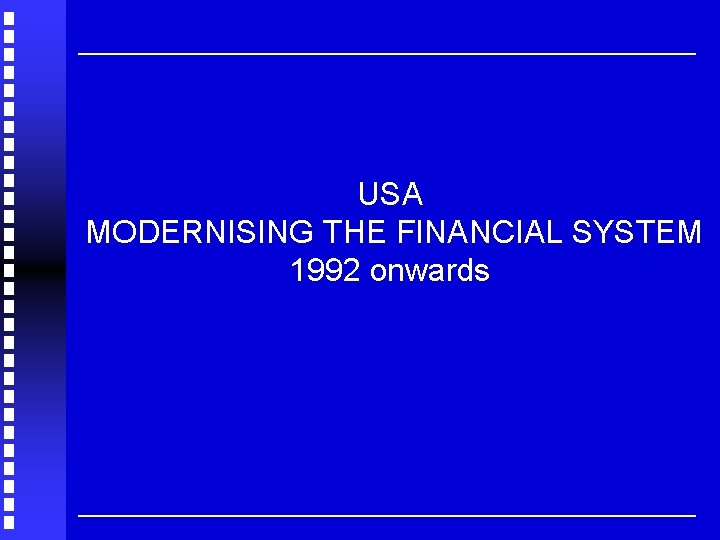 USA
MODERNISING THE FINANCIAL SYSTEM
1992 onwards